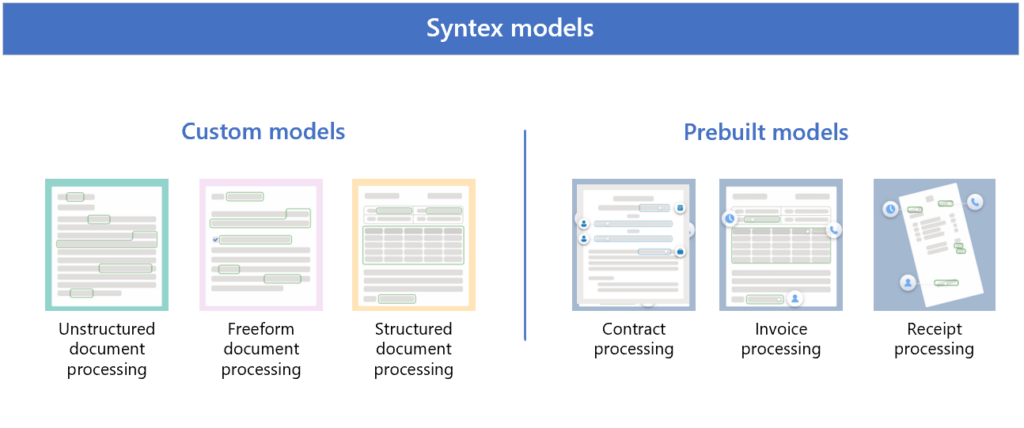 Syntex models

Custom models

Unstructured document processing

Freeform document processing

Structured document processing

Prebuilt models

Contract processing

Invoice processing

Receipt processing